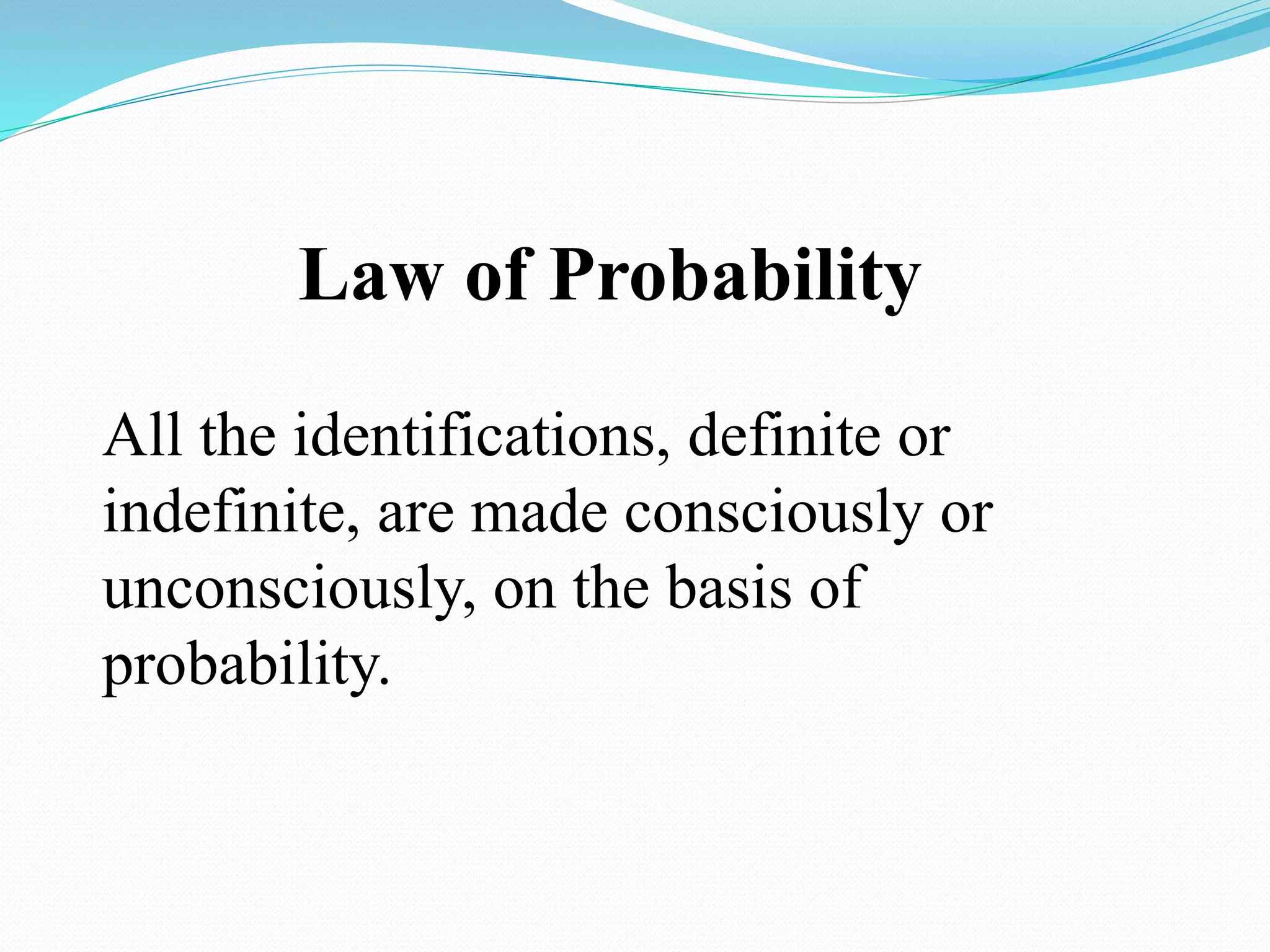 Law of Probability

All the identifications, definite or indefinite, are made consciously or unconsciously, on the basis of probability.